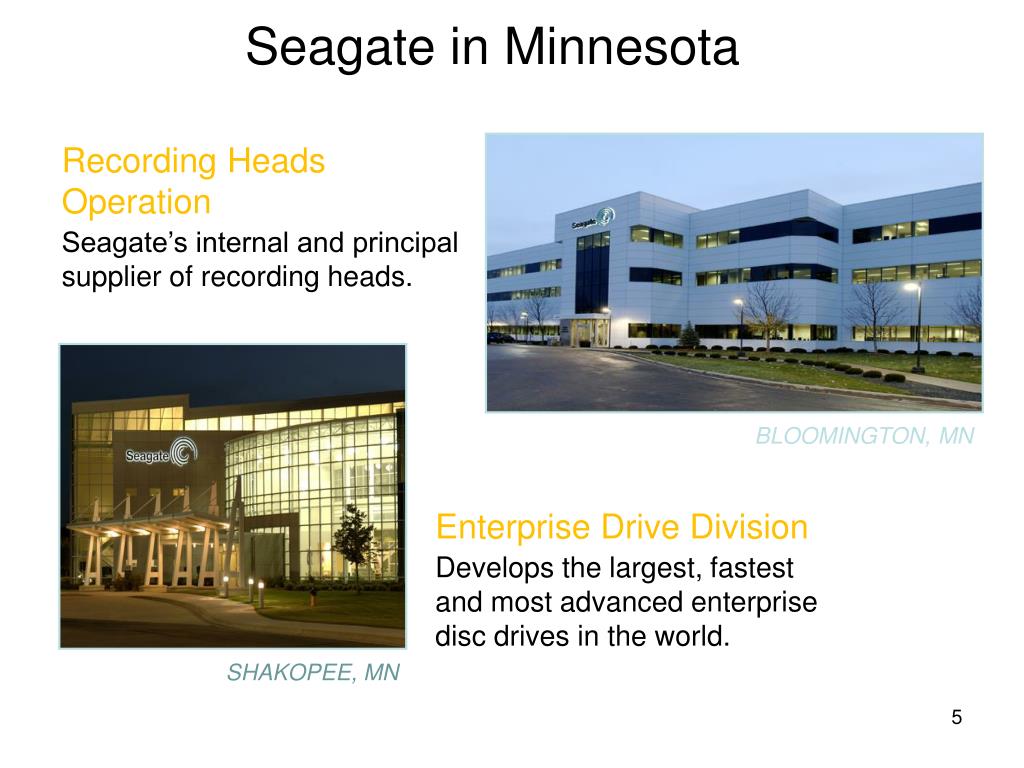 Seagate in Minnesota

Recording Heads Operation

Seagate's internal and principal supplier of recording heads.

Seagate

BLOOMINGTON, MN

Seagate

Enterprise Drive Division

Develops the largest, fastest and most advanced enterprise disc drives in the world.

SHAKOPEE, MN

5